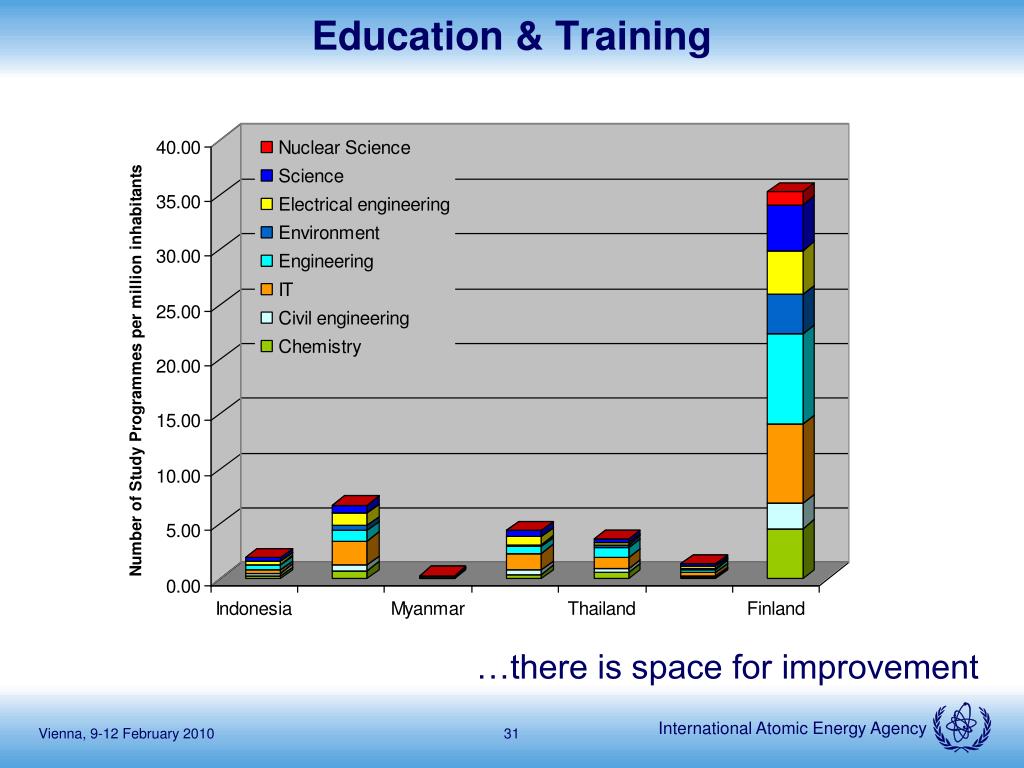 Education & Training

Number of Study Programmes per million inhabitants

40.00
35.00
30.00
25.00
20.00
15.00
10.00
5.00
0.00

Nuclear Science
Science
Electrical engineering
Environment
Engineering
IT
Civil engineering
Chemistry

Indonesia
Myanmar
Thailand
Finland

…there is space for improvement

Vienna, 9-12 February 2010
31
International Atomic Energy Agency